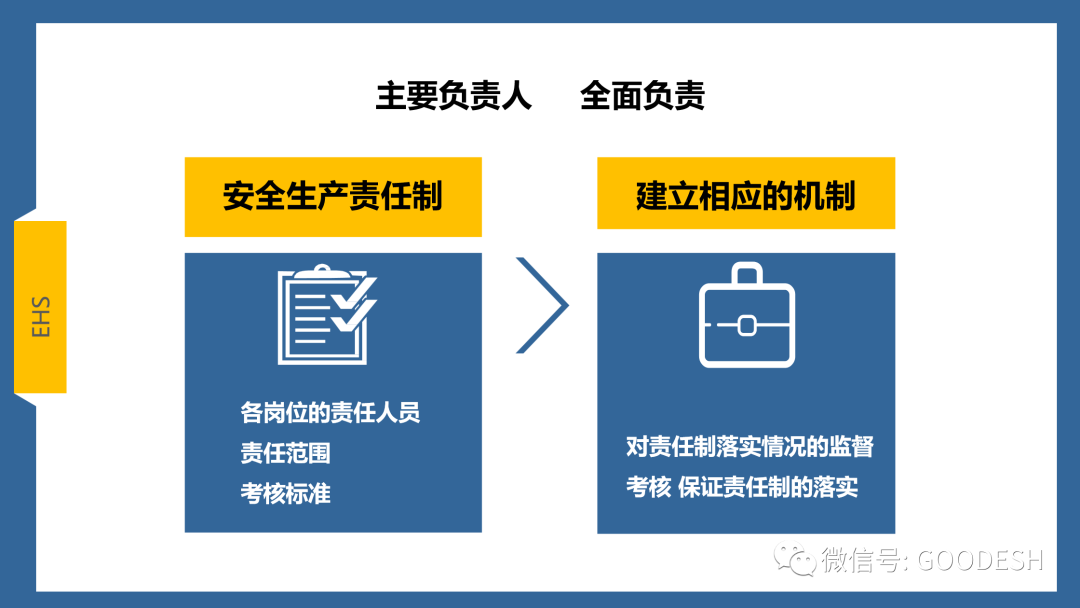 主要负责人　全面负责

EHS

安全生产责任制

各岗位的责任人员
责任范围
考核标准

建立相应的机制

对责任制落实情况的监督
考核 保证责任制的落实

微信号: GOODESH